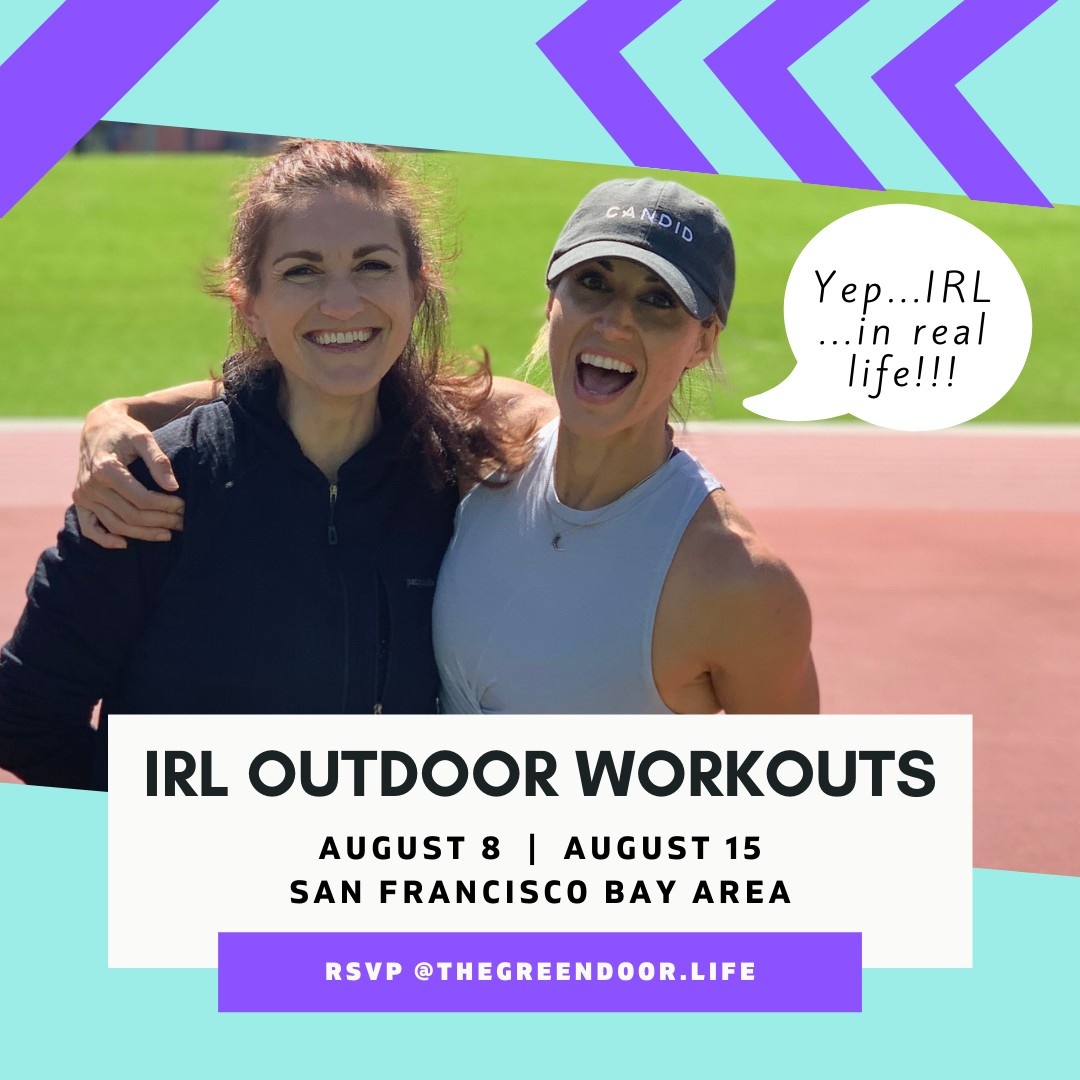 CANDID

Yep...IRL ...in real life!!!

IRL OUTDOOR WORKOUTS

AUGUST 8 | AUGUST 15
SAN FRANCISCO BAY AREA

RSVP @THEGREENDOOR.LIFE